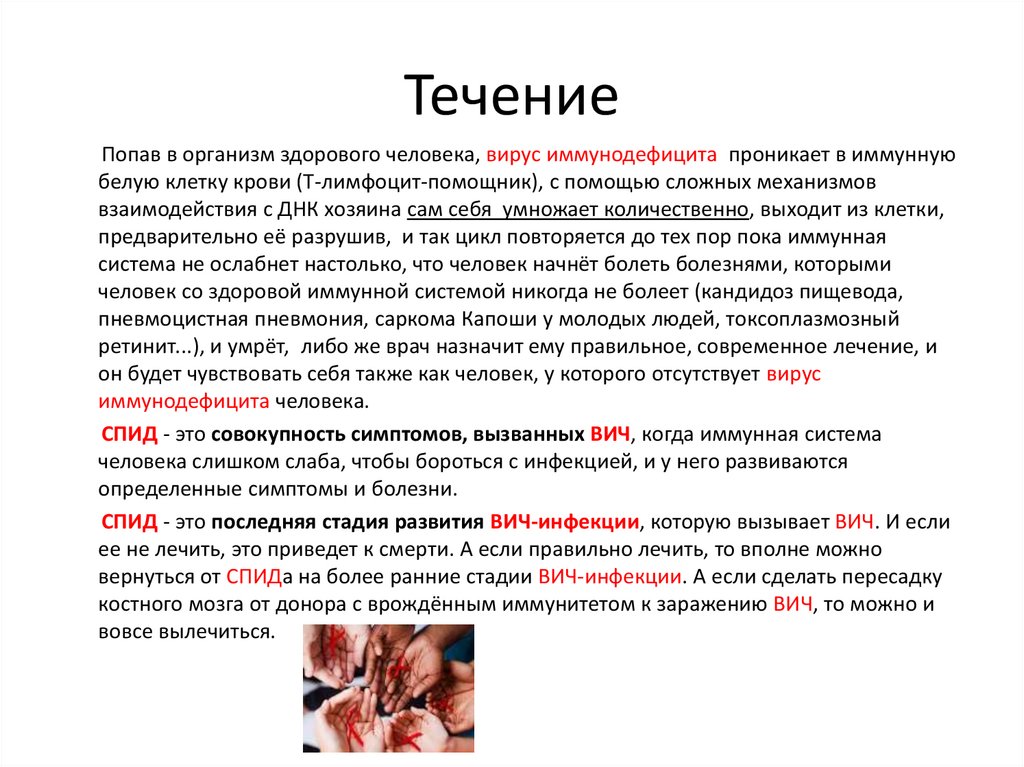 Течение

Попав в организм здорового человека, вирус иммунодефицита проникает в иммунную белую клетку крови (Т-лимфоцит-помощник), с помощью сложных механизмов взаимодействия с ДНК хозяина сам себя умножает количественно, выходит из клетки, предварительно её разрушив, и так цикл повторяется до тех пор пока иммунная система не ослабнет настолько, что человек начнёт болеть болезнями, которыми человек со здоровой иммунной системой никогда не болеет (кандидоз пищевода, пневмоцистная пневмония, саркома Капоши у молодых людей, токсоплазмозный ретинит...), и умрёт, либо же врач назначит ему правильное, современное лечение, и он будет чувствовать себя также как человек, у которого отсутствует вирус иммунодефицита человека.

СПИД - это совокупность симптомов, вызванных ВИЧ, когда иммунная система человека слишком слаба, чтобы бороться с инфекцией, и у него развиваются определенные симптомы и болезни.

СПИД - это последняя стадия развития ВИЧ-инфекции, которую вызывает ВИЧ. И если ее не лечить, это приведет к смерти. А если правильно лечить, то вполне можно вернуться от СПИДа на более ранние стадии ВИЧ-инфекции. А если сделать пересадку костного мозга от донора с врождённым иммунитетом к заражению ВИЧ, то можно и вовсе вылечиться.